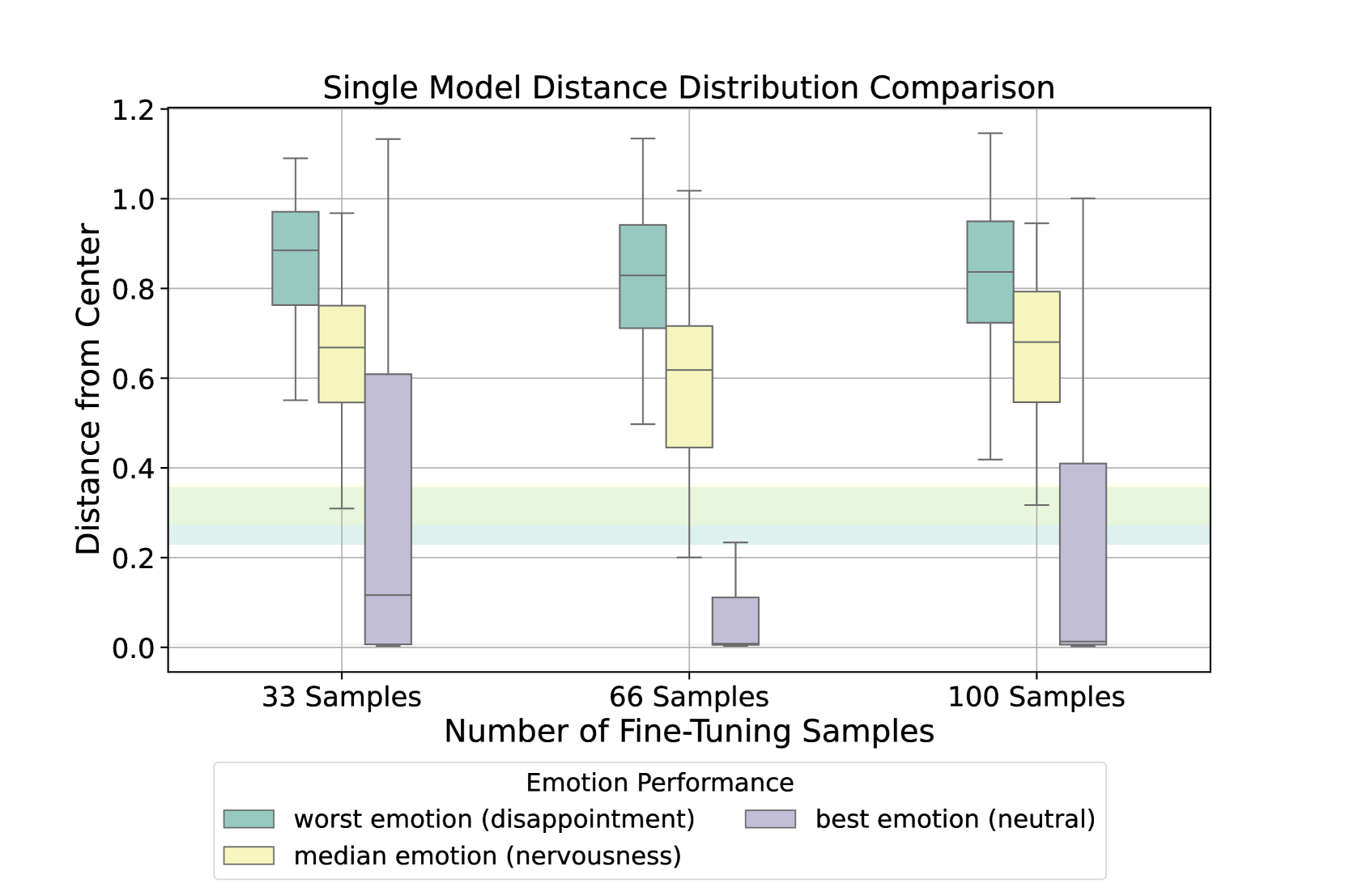 Single Model Distance Distribution Comparison

Distance from Center

1.2
1.0
0.8
0.6
0.4
0.2
0.0

33 Samples
66 Samples
100 Samples

Number of Fine-Tuning Samples

Emotion Performance
worst emotion (disappointment)
median emotion (nervousness)
best emotion (neutral)